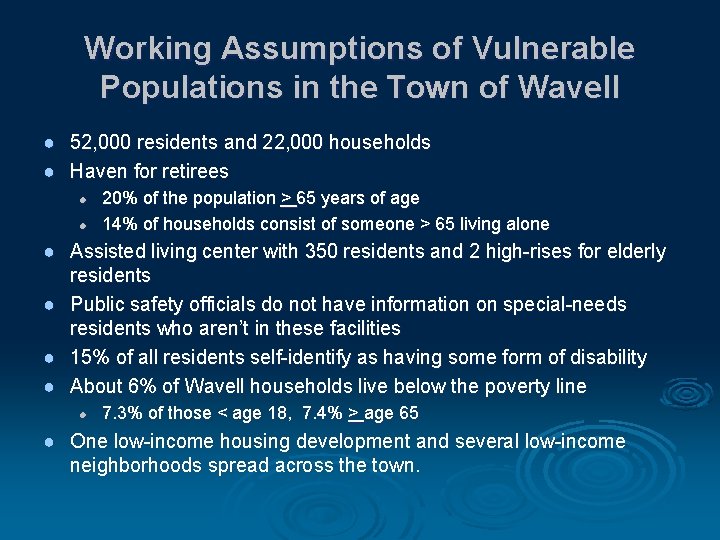 Working Assumptions of Vulnerable Populations in the Town of Wavell

- 52,000 residents and 22,000 households
- Haven for retirees
  - 20% of the population $\geq$ 65 years of age
  - 14% of households consist of someone > 65 living alone
- Assisted living center with 350 residents and 2 high-rises for elderly residents
- Public safety officials do not have information on special-needs residents who aren't in these facilities
- 15% of all residents self-identify as having some form of disability
- About 6% of Wavell households live below the poverty line
  - 7.3% of those < age 18, 7.4% $\geq$ age 65
- One low-income housing development and several low-income neighborhoods spread across the town.